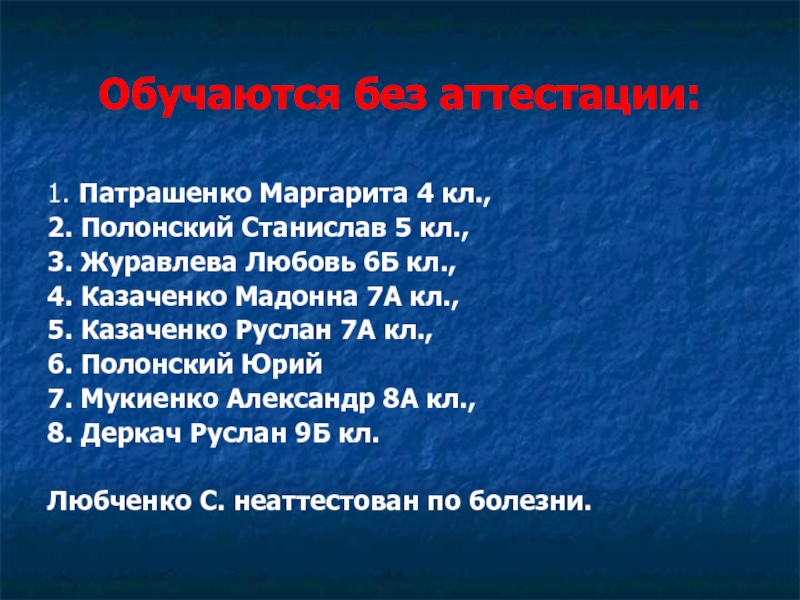 Обучаются без аттестации:

1. Патрашенко Маргарита 4 кл.,
2. Полонский Станислав 5 кл.,
3. Журавлева Любовь 6Б кл.,
4. Казаченко Мадонна 7А кл.,
5. Казаченко Руслан 7А кл.,
6. Полонский Юрий
7. Мукиенко Александр 8А кл.,
8. Деркач Руслан 9Б кл.

Любченко С. неаттестован по болезни.